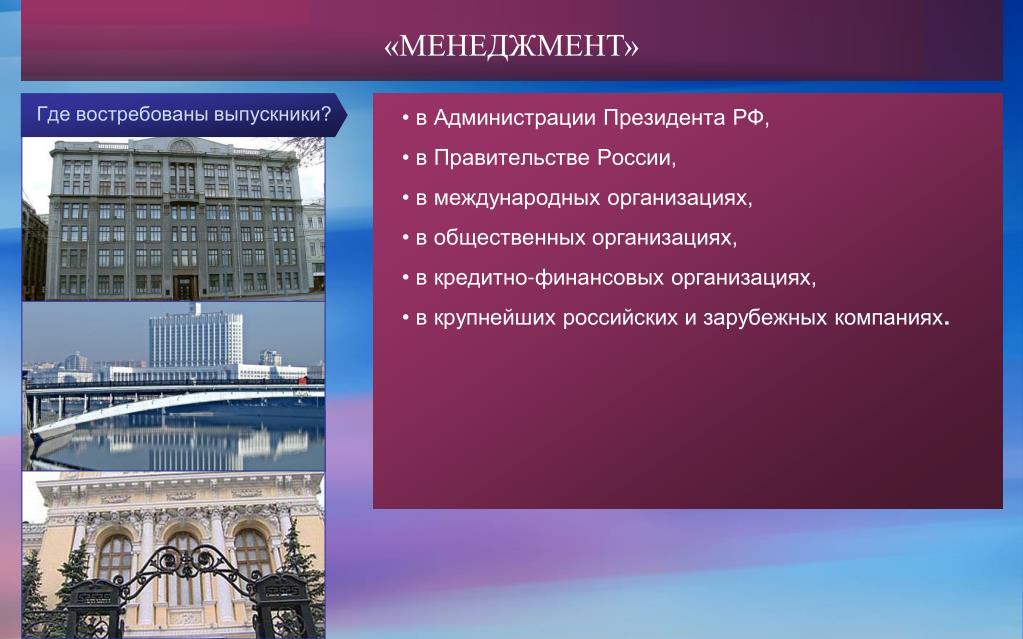 «МЕНЕДЖМЕНТ»

Где востребованы выпускники?

• в Администрации Президента РФ,
• в Правительстве России,
• в международных организациях,
• в общественных организациях,
• в кредитно-финансовых организациях,
• в крупнейших российских и зарубежных компаниях.